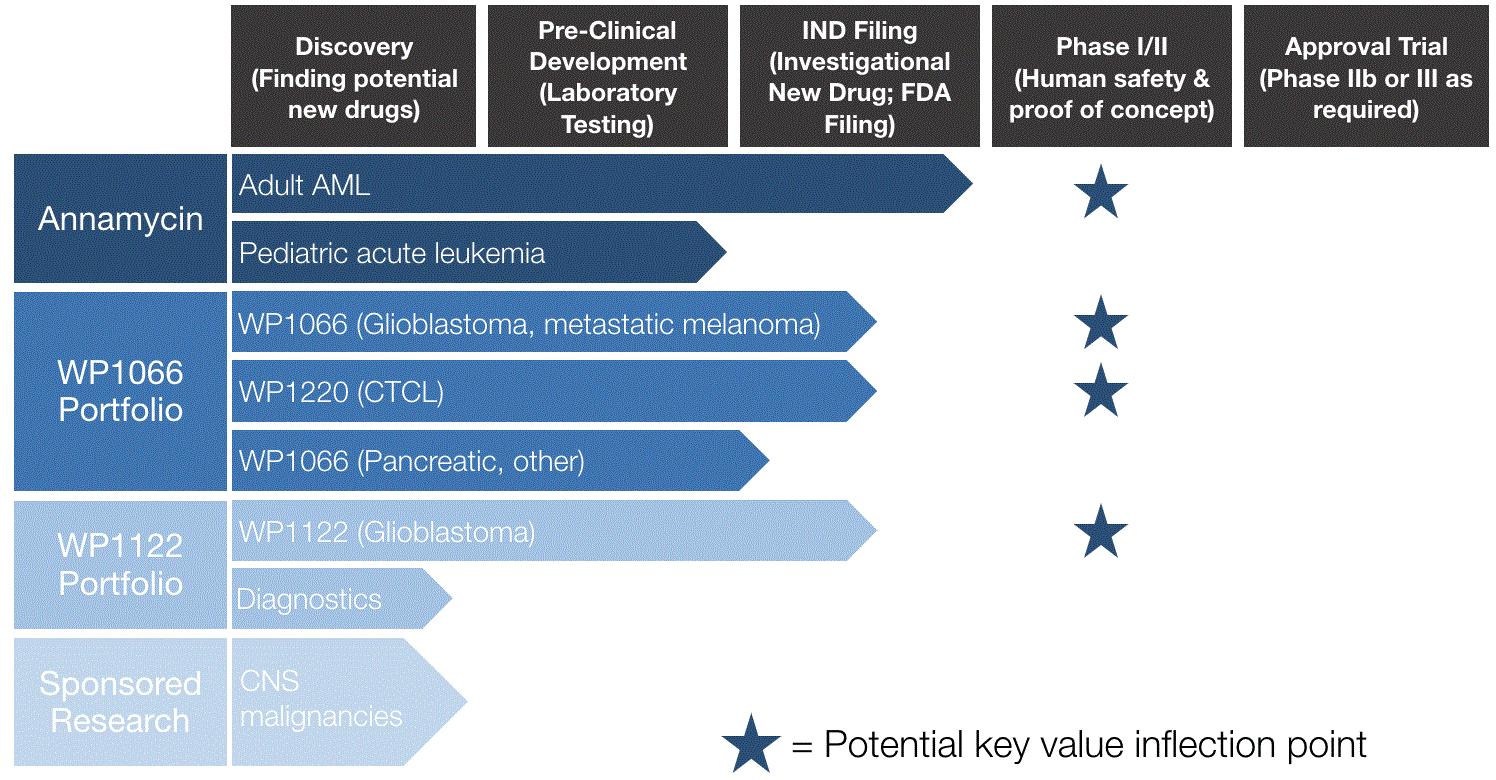 Discovery (Finding potential new drugs)

Pre-Clinical Development (Laboratory Testing)

IND Filing (Investigational New Drug; FDA Filing)

Phase I/II (Human safety & proof of concept)

Approval Trial (Phase IIb or III as required)

Annamycin

Adult AML

Pediatric acute leukemia

WP1066 Portfolio

WP1066 (Glioblastoma, metastatic melanoma)

WP1220 (CTCL)

WP1066 (Pancreatic, other)

WP1122 Portfolio

WP1122 (Glioblastoma)

Diagnostics

Sponsored Research

CNS malignancies

= Potential key value inflection point